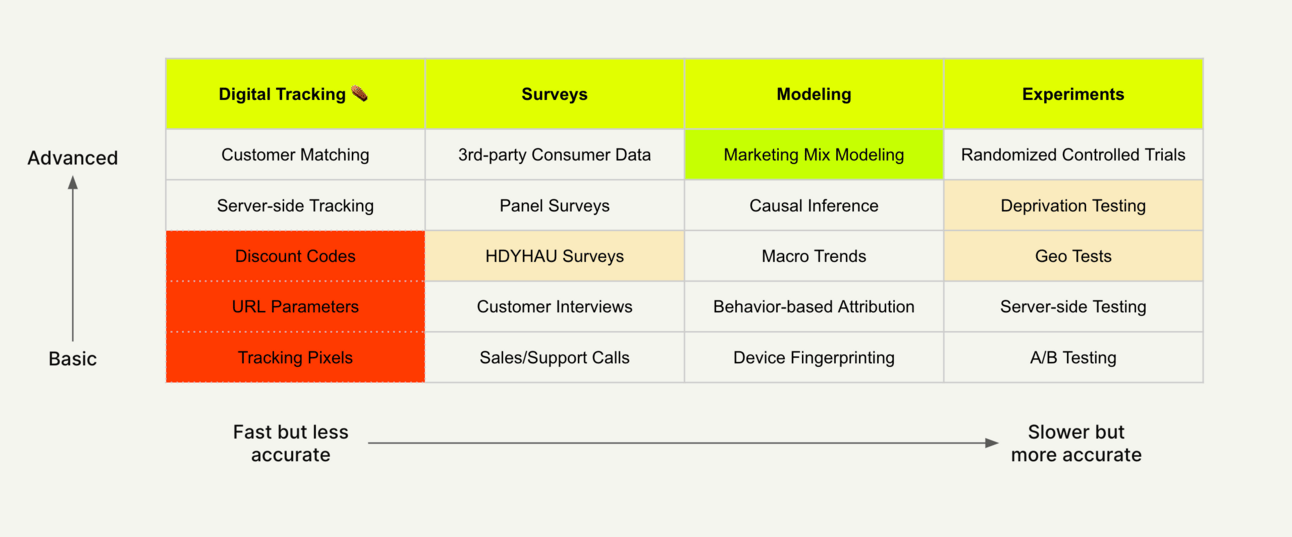 Advanced

Basic

| Digital Tracking | Surveys | Modeling | Experiments |
|---|---|---|---|
| Customer Matching | 3rd-party Consumer Data | Marketing Mix Modeling | Randomized Controlled Trials |
| Server-side Tracking | Panel Surveys | Causal Inference | Deprivation Testing |
| Discount Codes | HDYHAU Surveys | Macro Trends | Geo Tests |
| URL Parameters | Customer Interviews | Behavior-based Attribution | Server-side Testing |
| Tracking Pixels | Sales/Support Calls | Device Fingerprinting | A/B Testing |

Fast but less accurate

Slower but more accurate